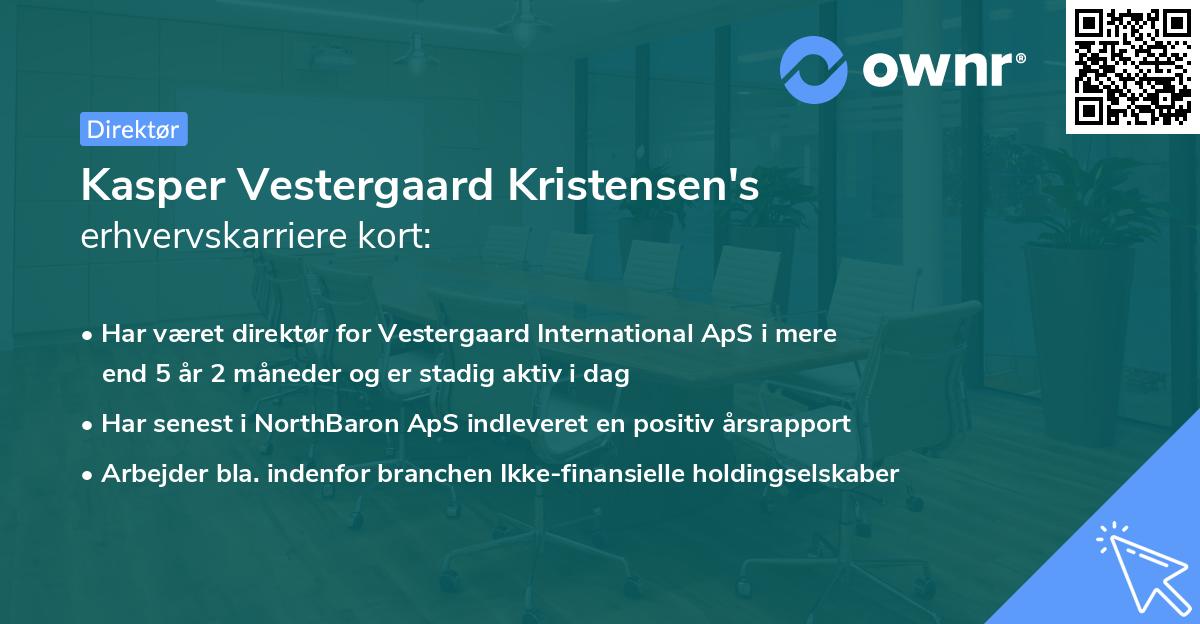 ownr®

Direktør

Kasper Vestergaard Kristensen's
erhvervskarriere kort:

• Har været direktør for Vestergaard International ApS i mere end 5 år 2 måneder og er stadig aktiv i dag

• Har senest i NorthBaron ApS indleveret en positiv årsrapport

• Arbejder bla. indenfor branchen Ikke-finansielle holdingselskaber